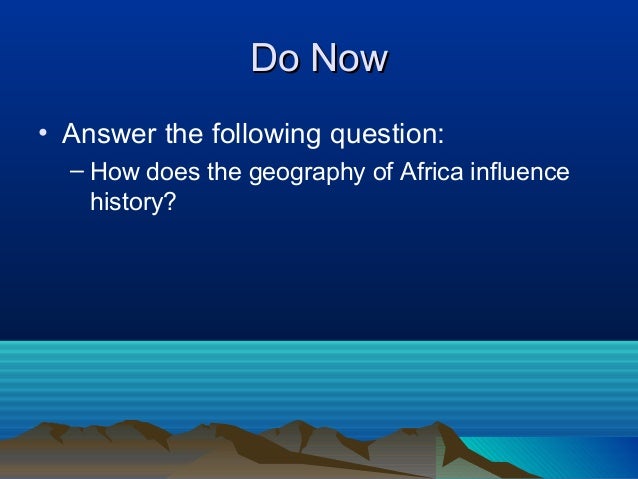 Do Now

• Answer the following question:
– How does the geography of Africa influence history?